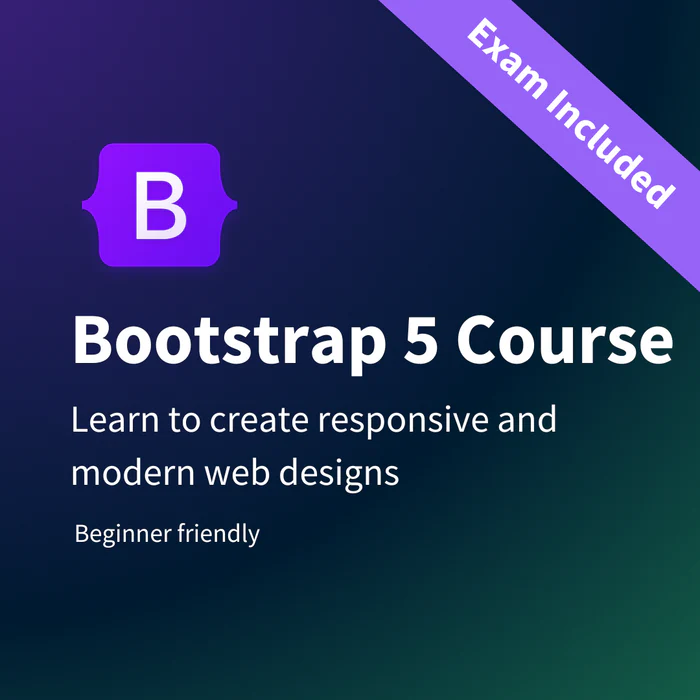 Exam Included

B

Bootstrap 5 Course

Learn to create responsive and modern web designs

Beginner friendly